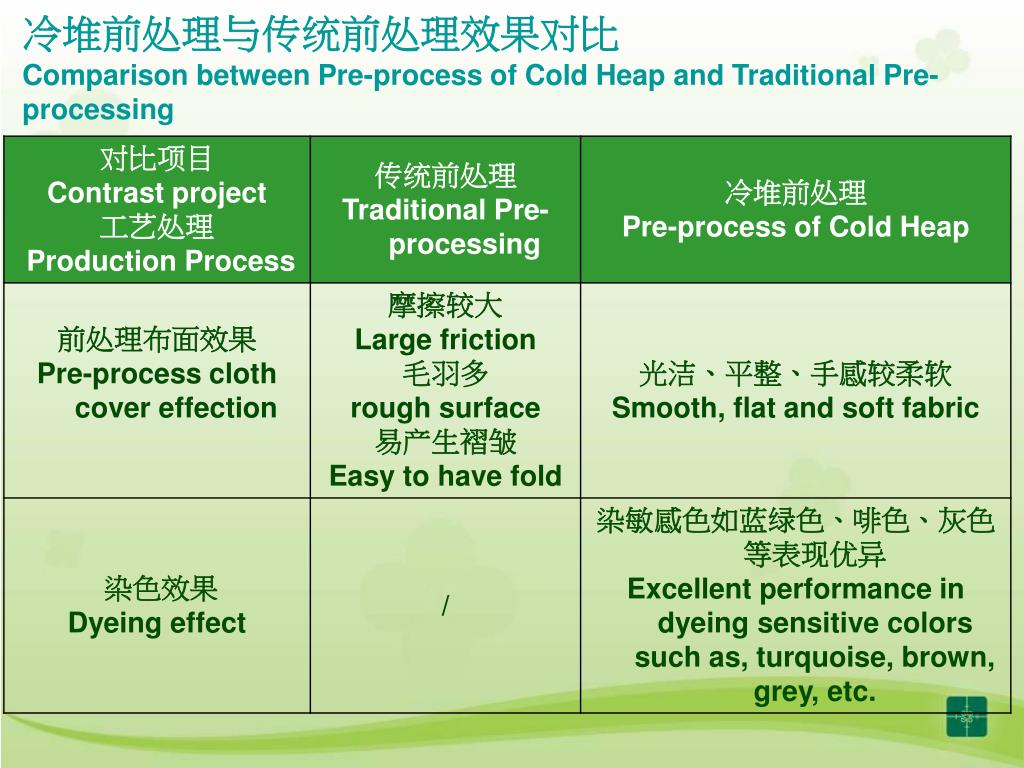 冷堆前处理与传统前处理效果对比
Comparison between Pre-process of Cold Heap and Traditional Pre-processing

| 对比项目 Contrast project 工艺处理 Production Process | 传统前处理 Traditional Pre-processing | 冷堆前处理 Pre-process of Cold Heap |
|---|---|---|
| 前处理布面效果 Pre-process cloth cover effection | 摩擦较大 Large friction 毛羽多 rough surface 易产生褶皱 Easy to have fold | 光洁、平整、手感较柔软 Smooth, flat and soft fabric |
| 染色效果 Dyeing effect | / | 染敏感色如蓝绿色、啡色、灰色等表现优异 Excellent performance in dyeing sensitive colors such as, turquoise, brown, grey, etc. |